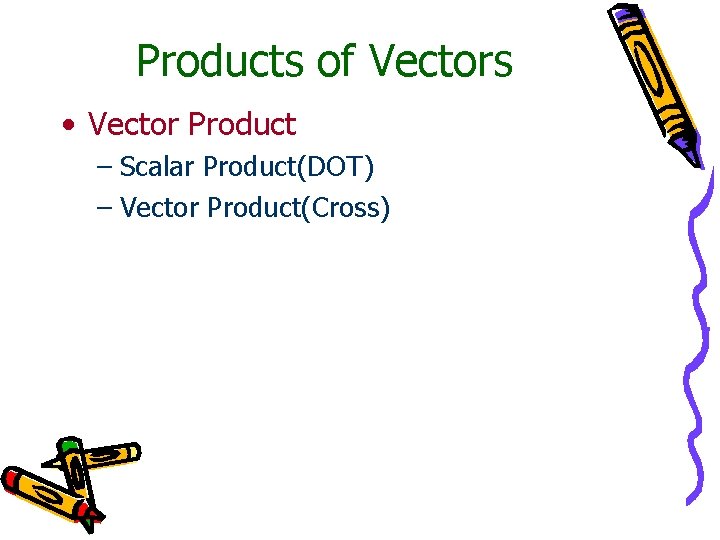 Products of Vectors

• Vector Product
– Scalar Product(DOT)
– Vector Product(Cross)